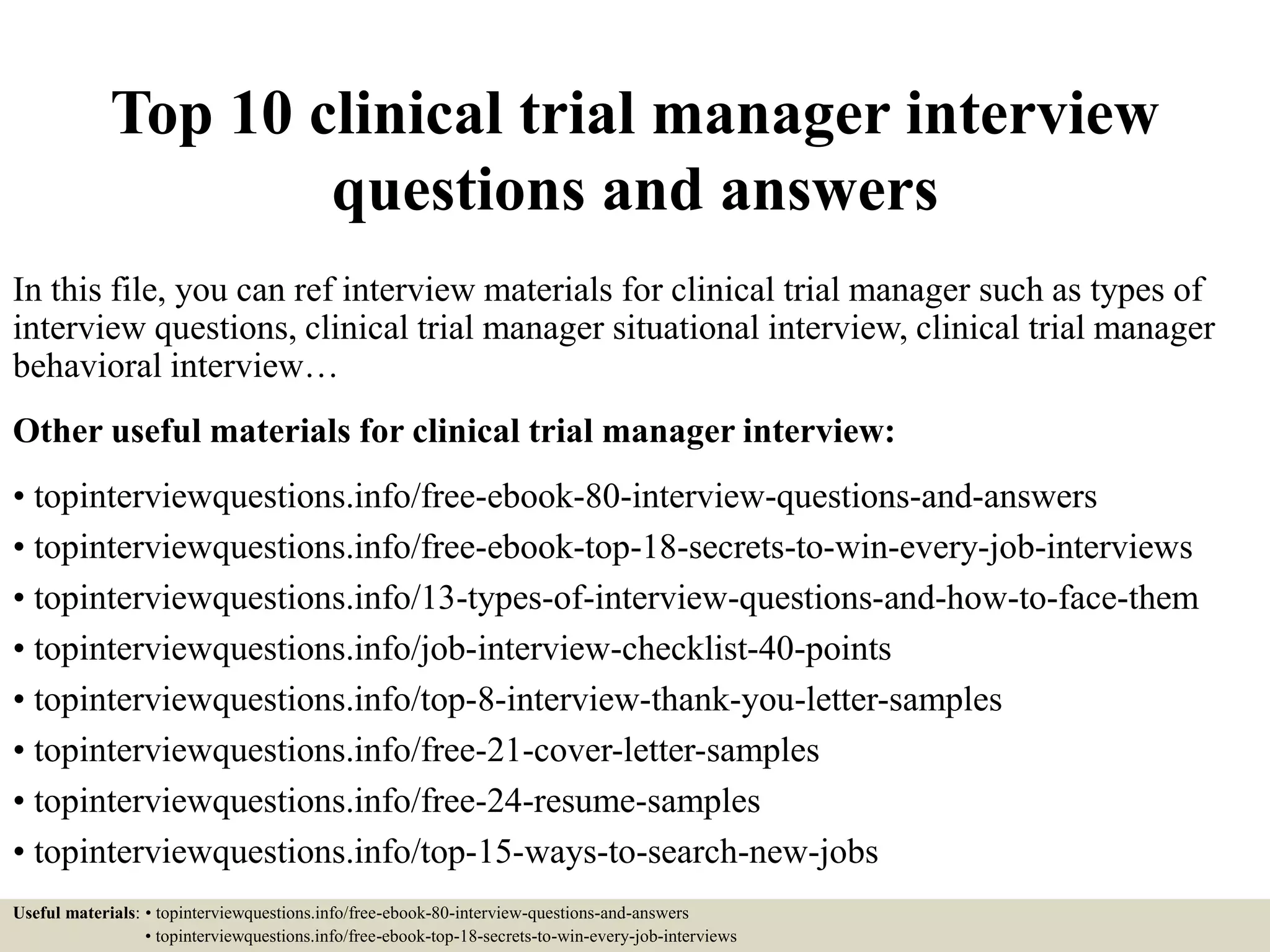 Top 10 clinical trial manager interview questions and answers

In this file, you can ref interview materials for clinical trial manager such as types of interview questions, clinical trial manager situational interview, clinical trial manager behavioral interview…

Other useful materials for clinical trial manager interview:

• topinterviewquestions.info/free-ebook-80-interview-questions-and-answers
• topinterviewquestions.info/free-ebook-top-18-secrets-to-win-every-job-interviews
• topinterviewquestions.info/13-types-of-interview-questions-and-how-to-face-them
• topinterviewquestions.info/job-interview-checklist-40-points
• topinterviewquestions.info/top-8-interview-thank-you-letter-samples
• topinterviewquestions.info/free-21-cover-letter-samples
• topinterviewquestions.info/free-24-resume-samples
• topinterviewquestions.info/top-15-ways-to-search-new-jobs

Useful materials: • topinterviewquestions.info/free-ebook-80-interview-questions-and-answers
• topinterviewquestions.info/free-ebook-top-18-secrets-to-win-every-job-interviews